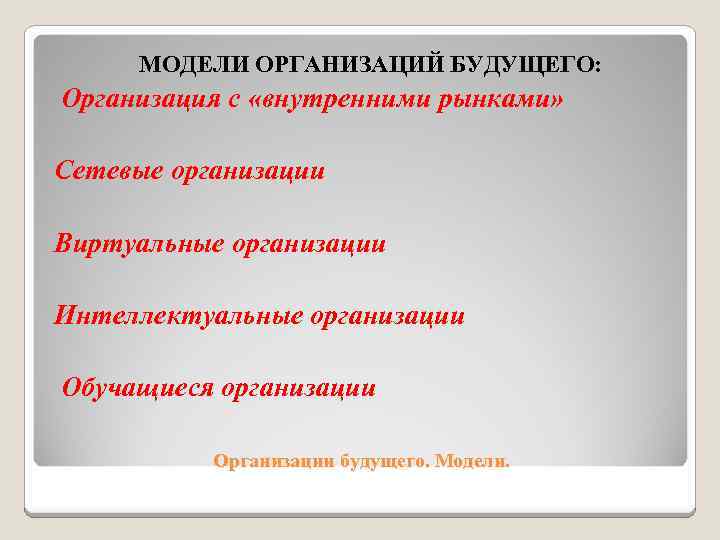 МОДЕЛИ ОРГАНИЗАЦИЙ БУДУЩЕГО:

Организация с «внутренними рынками»

Сетевые организации

Виртуальные организации

Интеллектуальные организации

Обучащиеся организации

Организации будущего. Модели.